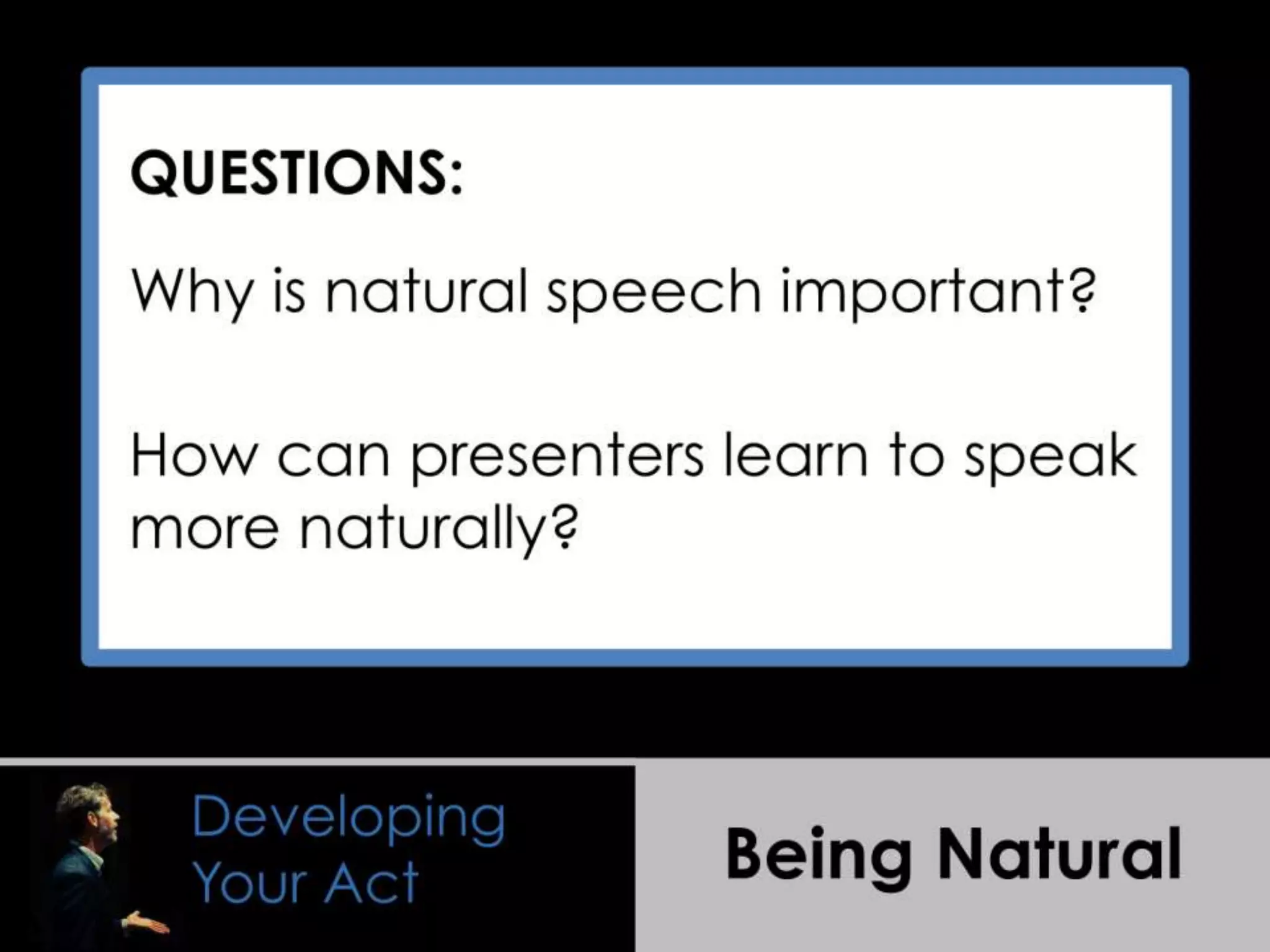 QUESTIONS:

Why is natural speech important?

How can presenters learn to speak more naturally?

Developing Your Act

Being Natural